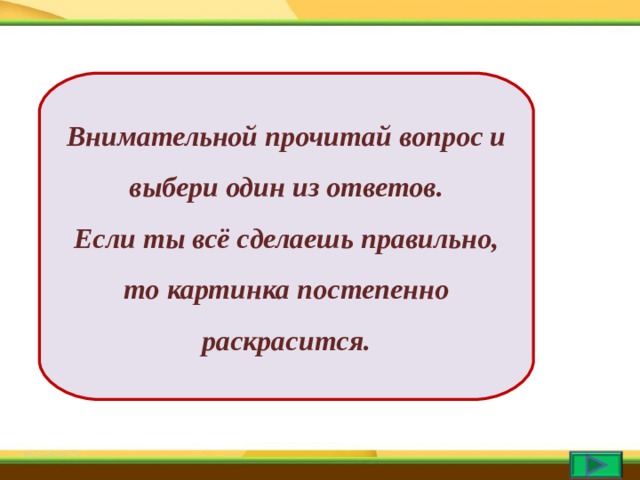 Внимательной прочитай вопрос и выбери один из ответов.
Если ты всё сделаешь правильно, то картинка постепенно раскрасится.